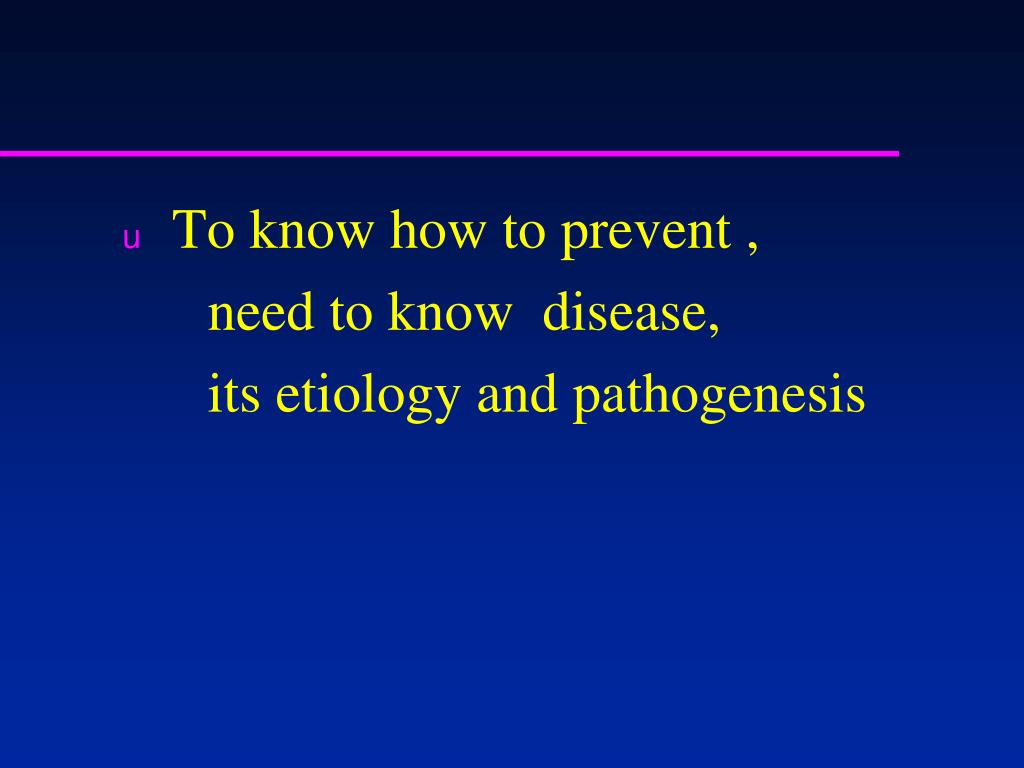 u To know how to prevent ,
need to know disease,
its etiology and pathogenesis